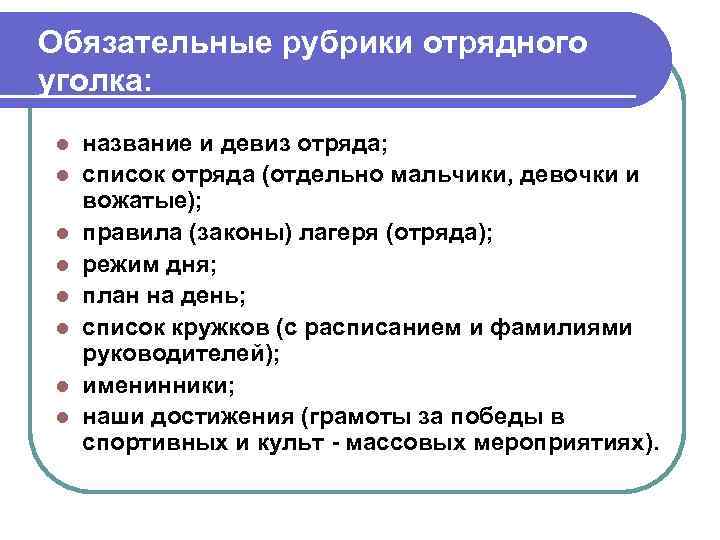 Обязательные рубрики отрядного уголка:

- название и девиз отряда;
- список отряда (отдельно мальчики, девочки и вожатые);
- правила (законы) лагеря (отряда);
- режим дня;
- план на день;
- список кружков (с расписанием и фамилиями руководителей);
- именинники;
- наши достижения (грамоты за победы в спортивных и культ - массовых мероприятиях).